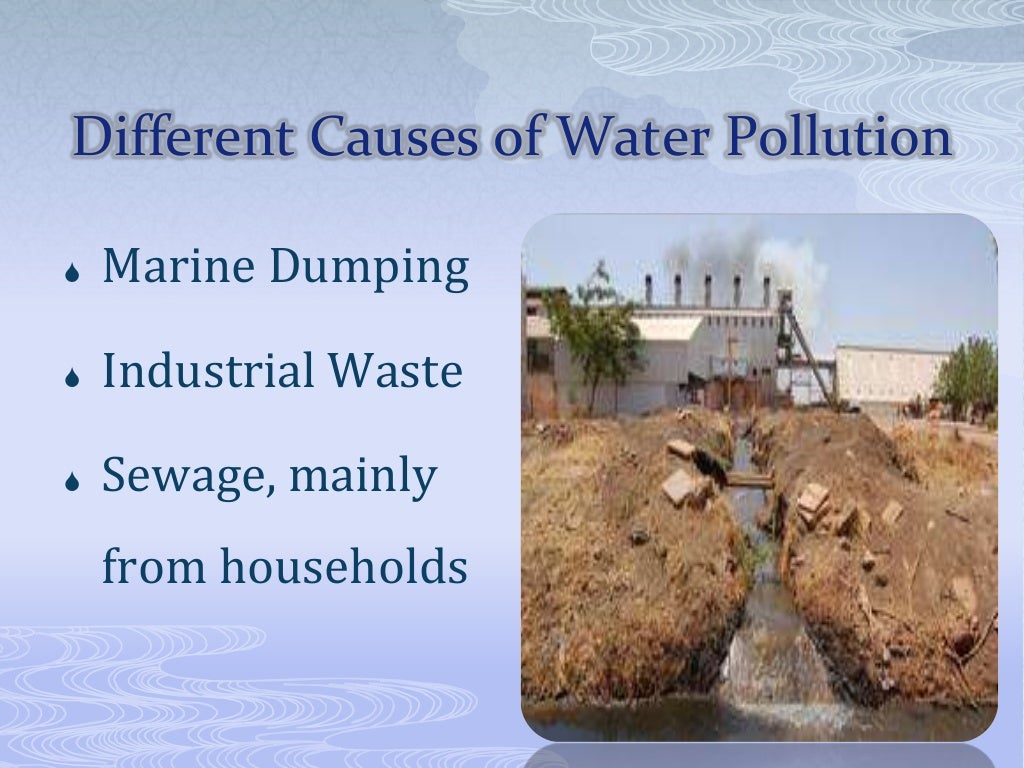 Different Causes of Water Pollution

- Marine Dumping
- Industrial Waste
- Sewage, mainly from households